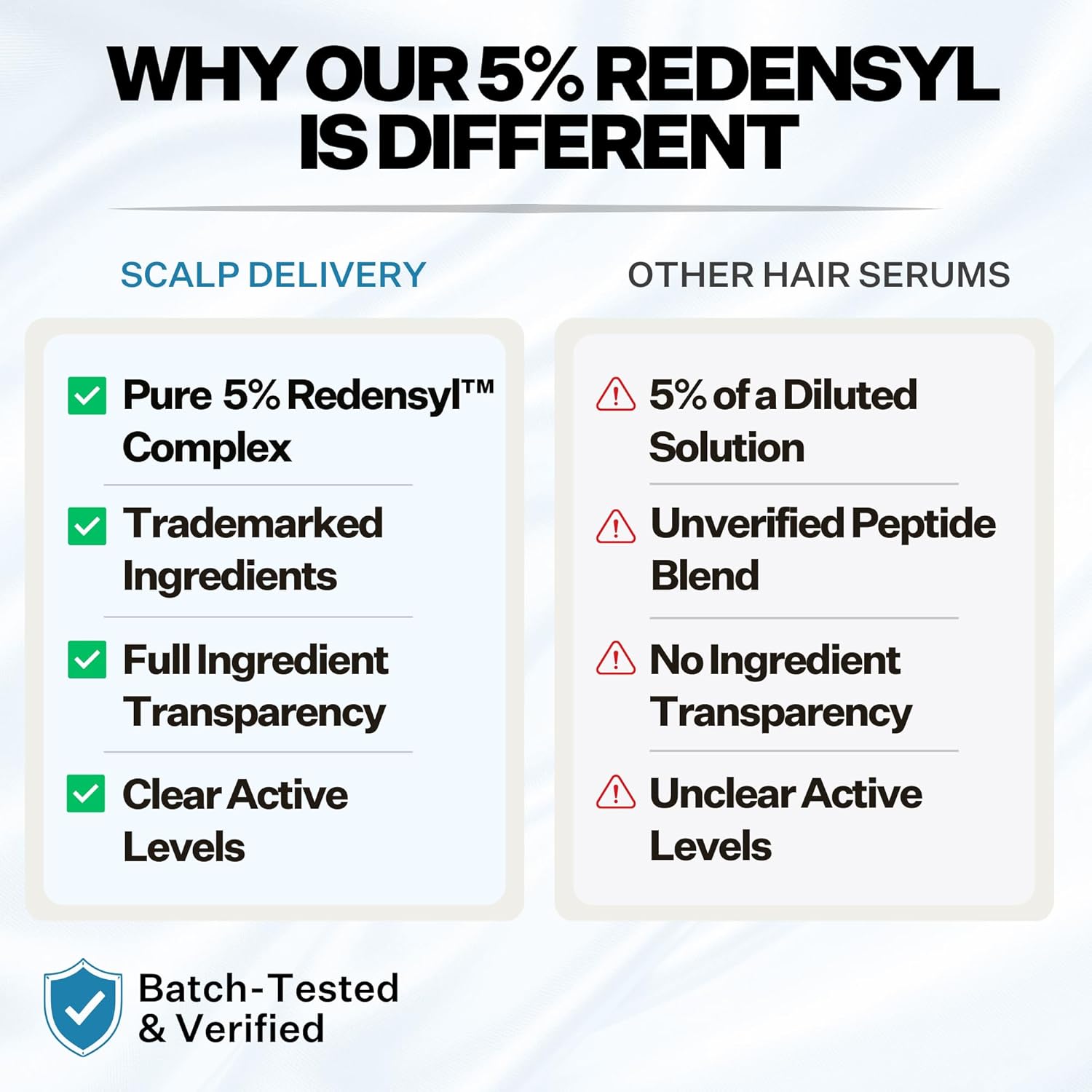 WHY OUR 5% REDENSYL IS DIFFERENT

SCALP DELIVERY

Pure 5% Redensyl™ Complex

Trademarked Ingredients

Full Ingredient Transparency

Clear Active Levels

OTHER HAIR SERUMS

5% of a Diluted Solution

Unverified Peptide Blend

No Ingredient Transparency

Unclear Active Levels

Batch-Tested & Verified